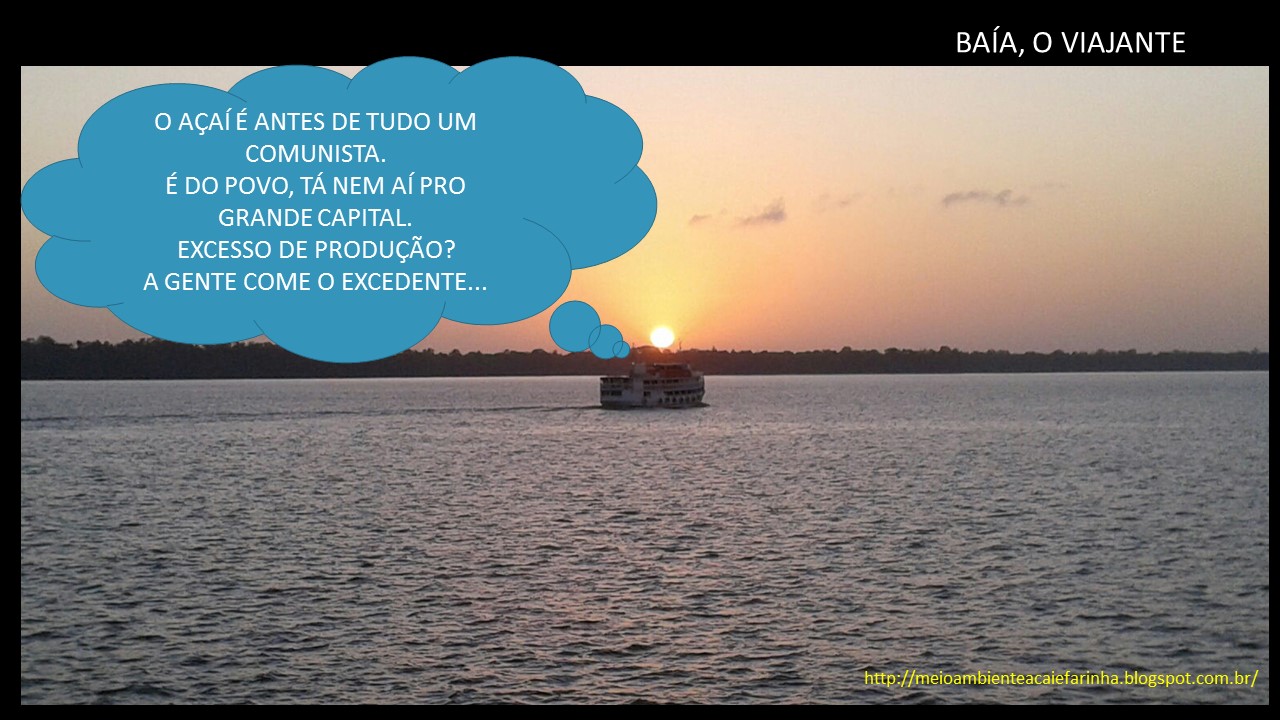 BAÍA, O VIAJANTE

O AÇAÍ É ANTES DE TUDO UM COMUNISTA.
É DO POVO, TÁ NEM AÍ PRO GRANDE CAPITAL.
EXCESSO DE PRODUÇÃO?
A GENTE COME O EXCEDENTE...

http://meioambienteacaiefarinha.blogspot.com.br/